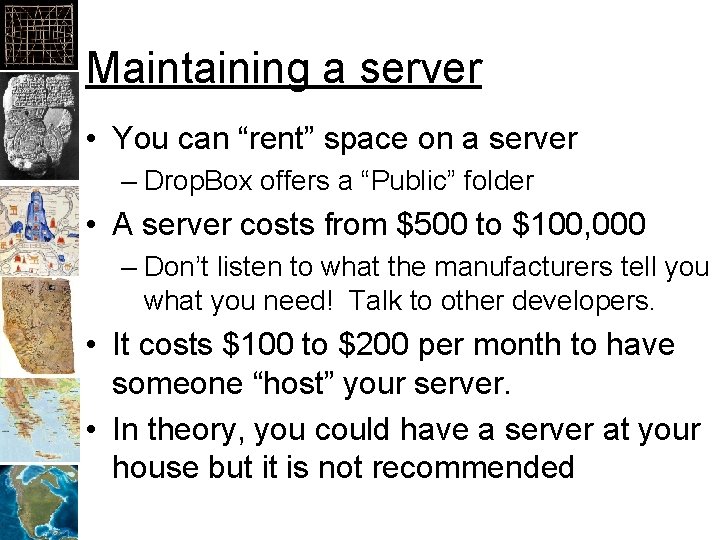 Maintaining a server

• You can “rent” space on a server
  – DropBox offers a “Public” folder
• A server costs from \$500 to \$100,000
  – Don’t listen to what the manufacturers tell you what you need! Talk to other developers.
• It costs \$100 to \$200 per month to have someone “host” your server.
• In theory, you could have a server at your house but it is not recommended